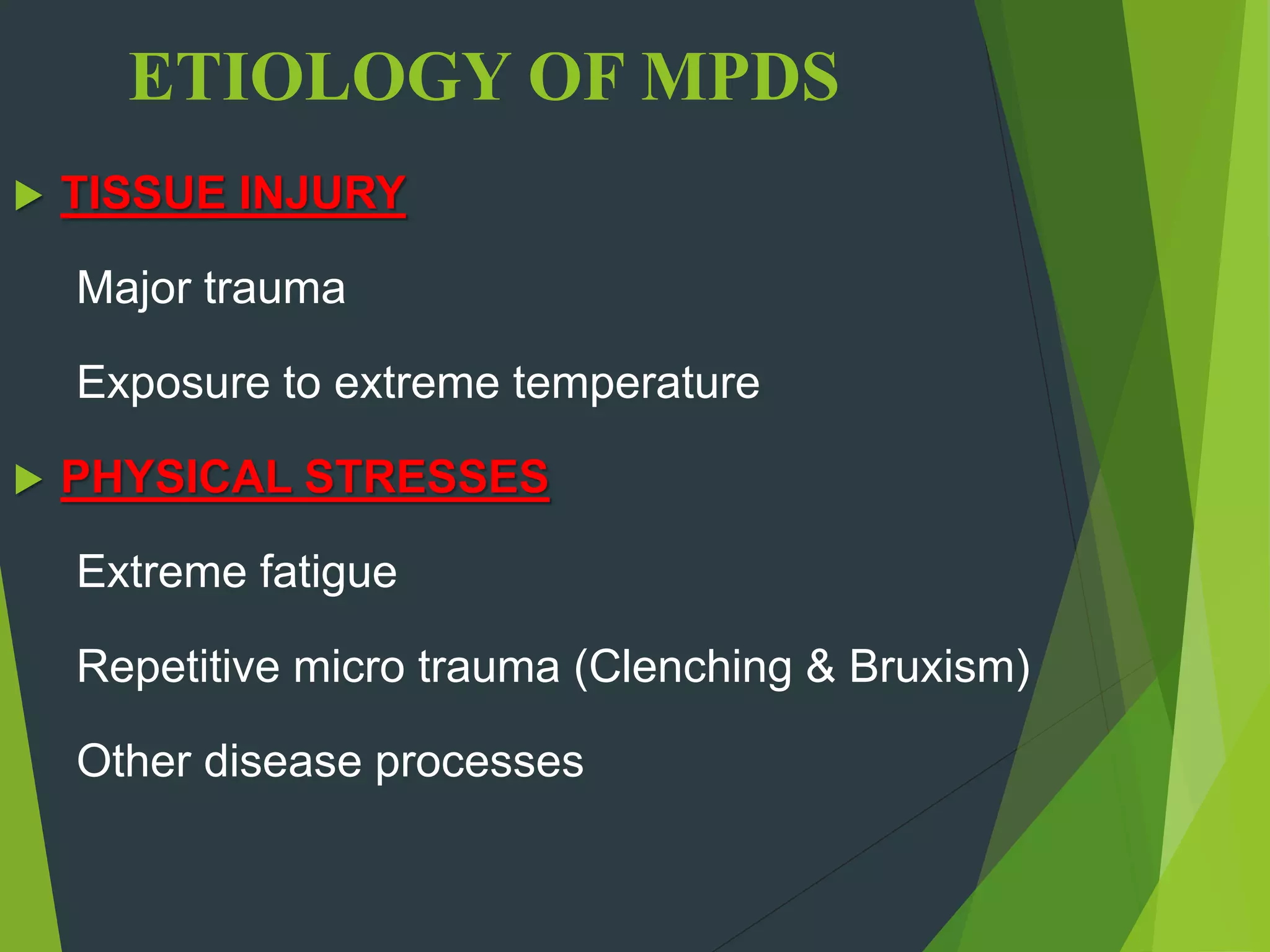 ETIOLOGY OF MPDS

TISSUE INJURY

Major trauma

Exposure to extreme temperature

PHYSICAL STRESSES

Extreme fatigue

Repetitive micro trauma (Clenching & Bruxism)

Other disease processes